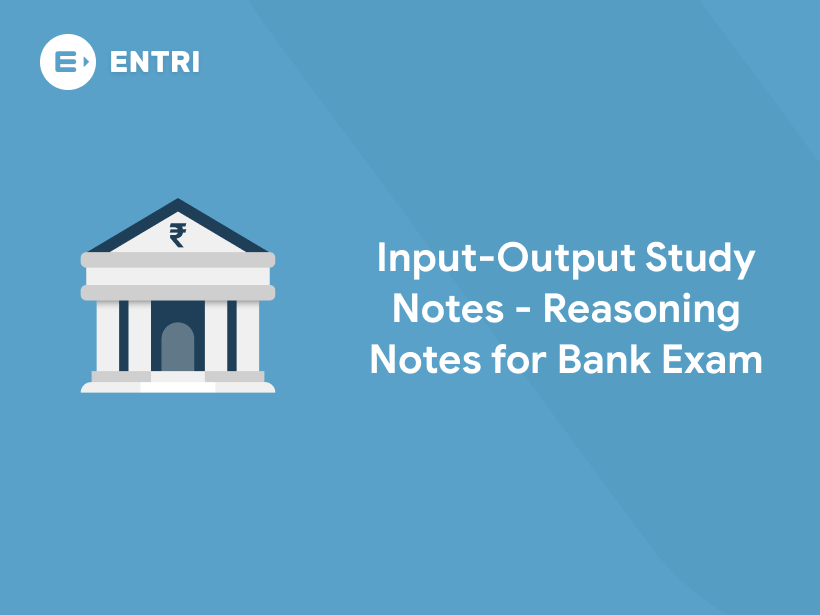 ENTRI

₹

Input-Output Study Notes - Reasoning Notes for Bank Exam